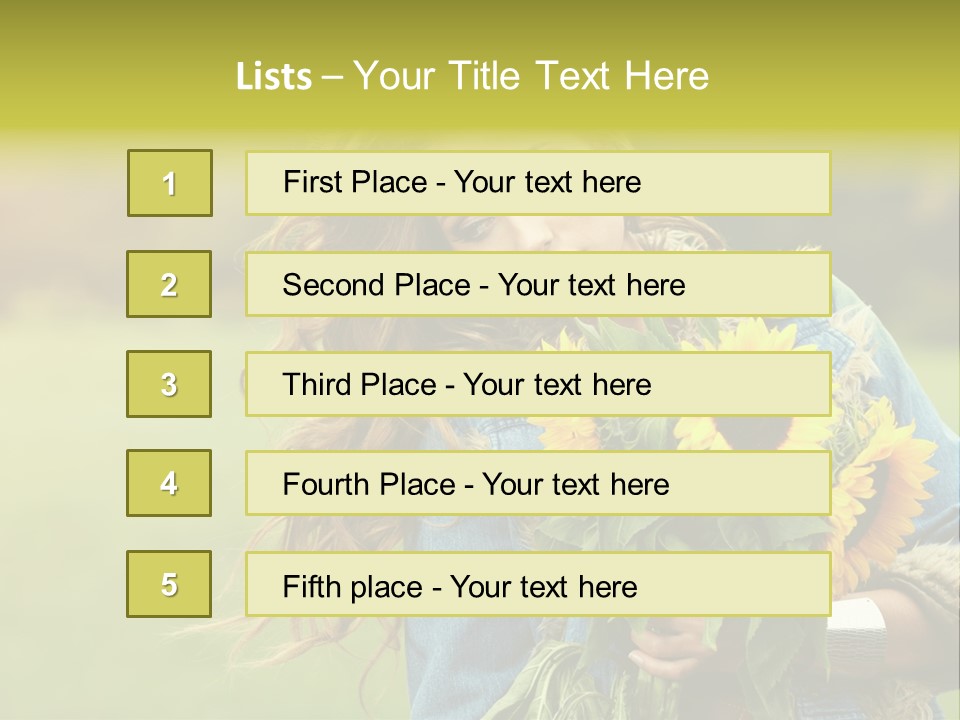 Lists – Your Title Text Here

1

First Place - Your text here

2

Second Place - Your text here

3

Third Place - Your text here

4

Fourth Place - Your text here

5

Fifth place - Your text here